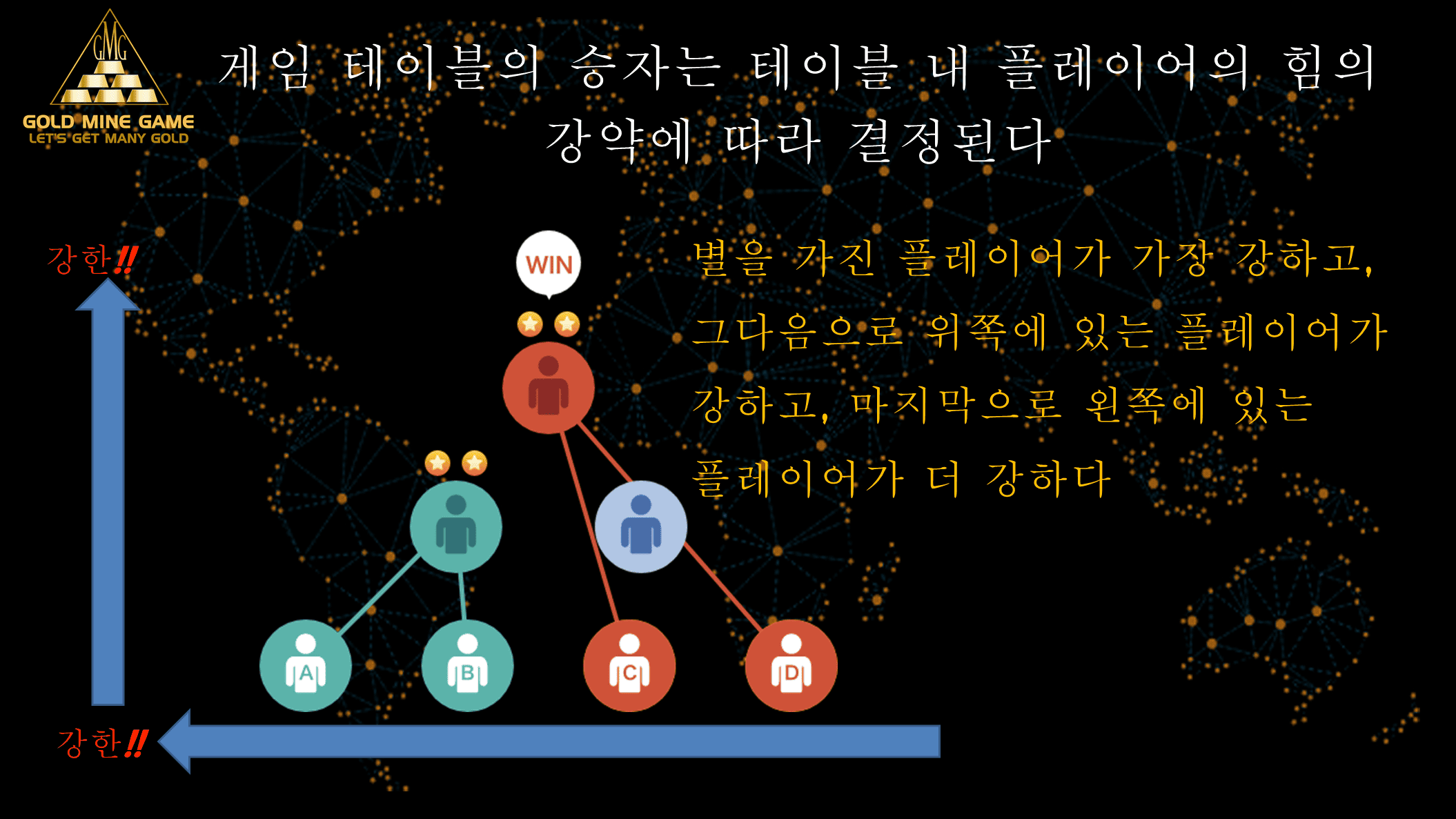 GMG
GOLD MINE GAME
LET'S GET MANY GOLD

게임 테이블의 승자는 테이블 내 플레이어의 힘의 강약에 따라 결정된다

강한‼

WIN

별을 가진 플레이어가 가장 강하고, 그다음으로 위쪽에 있는 플레이어가 강하고, 마지막으로 왼쪽에 있는 플레이어가 더 강하다

A

B

C

D

강한‼